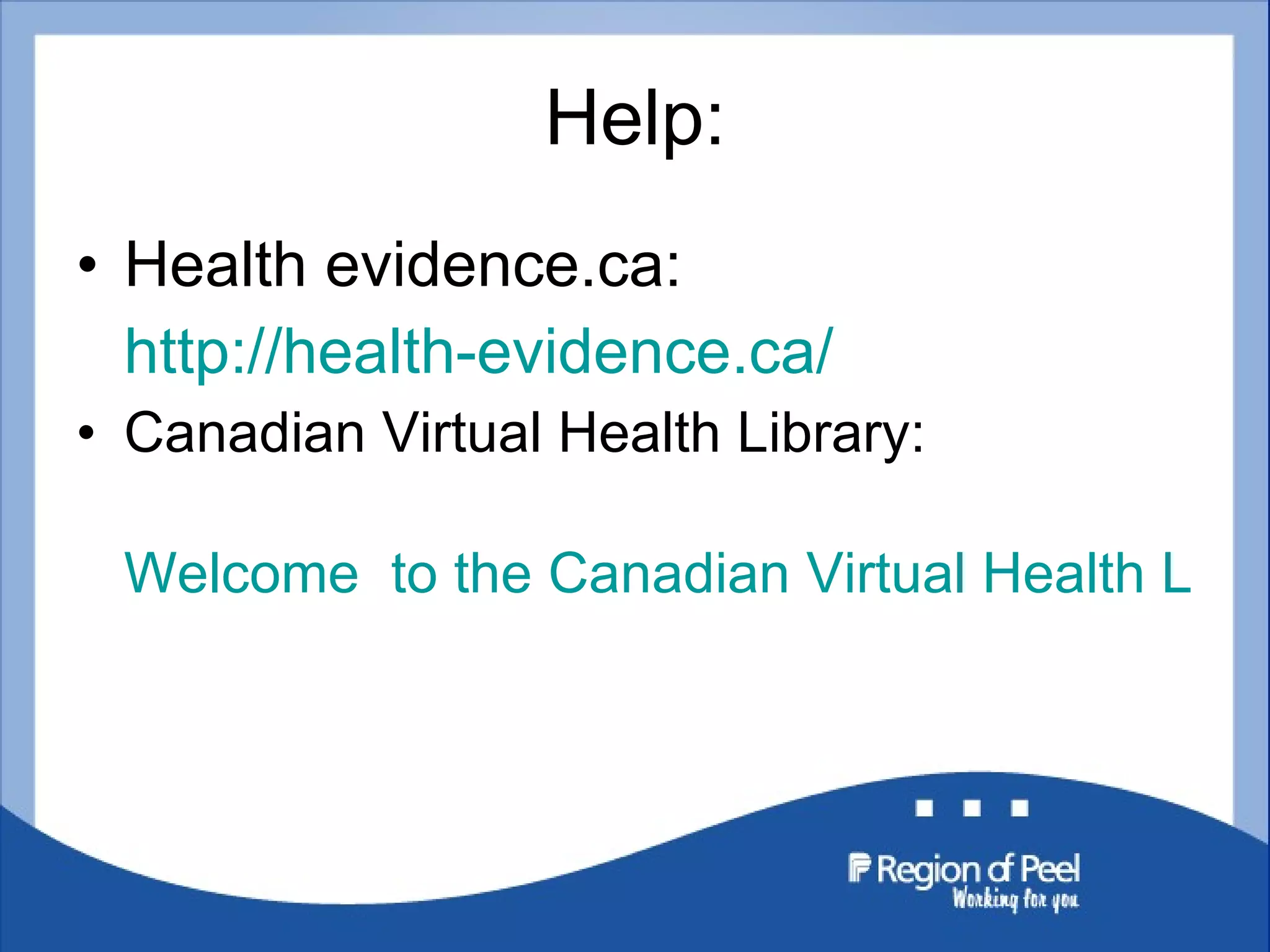 Help:

• Health evidence.ca: http://health-evidence.ca/
• Canadian Virtual Health Library:

Welcome  to the Canadian Virtual Health L

Region of Peel
Working for you